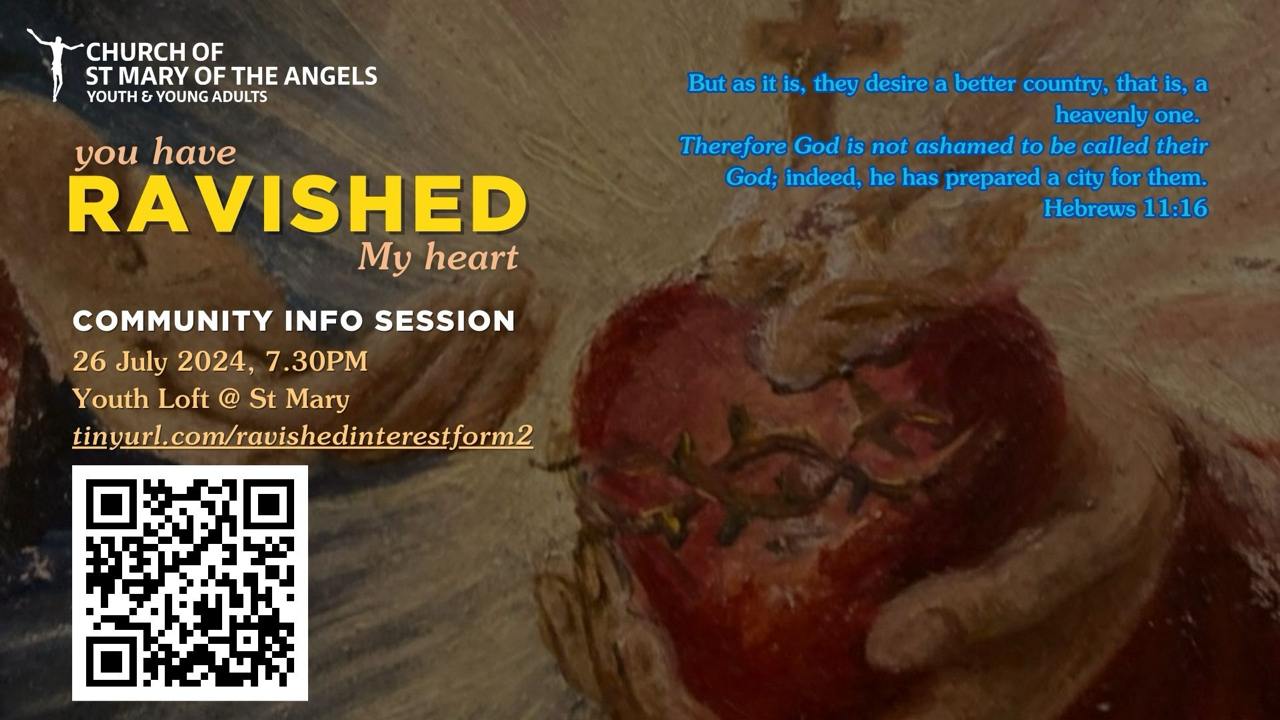 CHURCH OF
ST MARY OF THE ANGELS
YOUTH & YOUNG ADULTS

you have
RAVISHED
My heart

COMMUNITY INFO SESSION
26 July 2024, 7.30PM
Youth Loft @ St Mary
tinyurl.com/ravishedinterestform2

But as it is, they desire a better country, that is, a heavenly one.
Therefore God is not ashamed to be called their God; indeed, he has prepared a city for them.
Hebrews 11:16